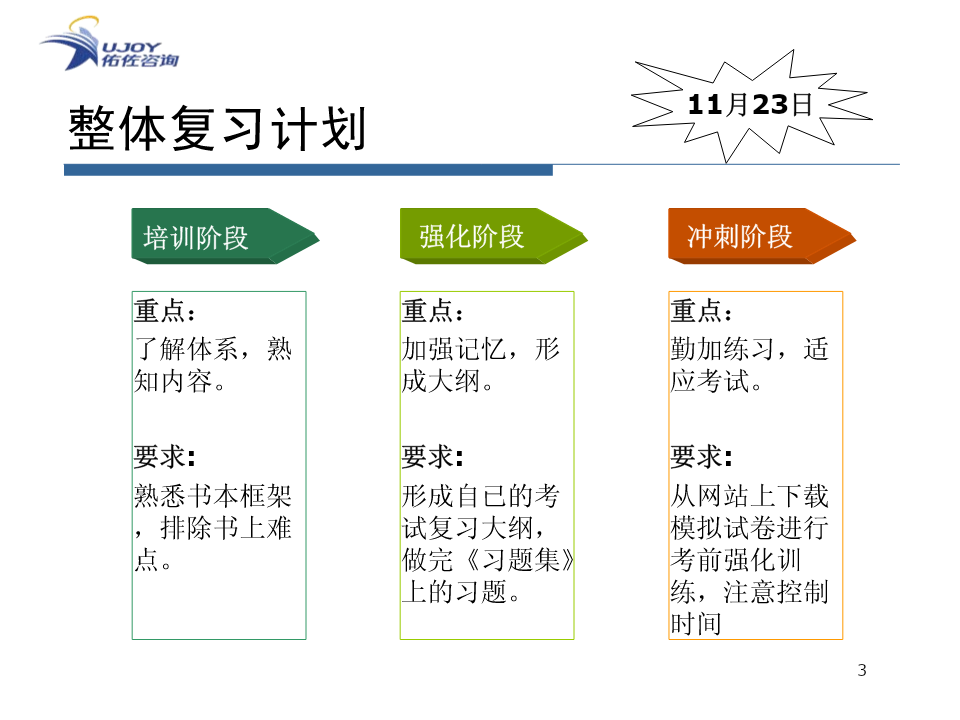 UJOY
佑佐咨询

整体复习计划

11月23日

培训阶段

重点：
了解体系，熟知内容。

要求:
熟悉书本框架，排除书上难点。

强化阶段

重点：
加强记忆，形成大纲。

要求:
形成自已的考试复习大纲，做完《习题集》上的习题。

冲刺阶段

重点：
勤加练习，适应考试。

要求:
从网站上下载模拟试卷进行考前强化训练，注意控制时间

3